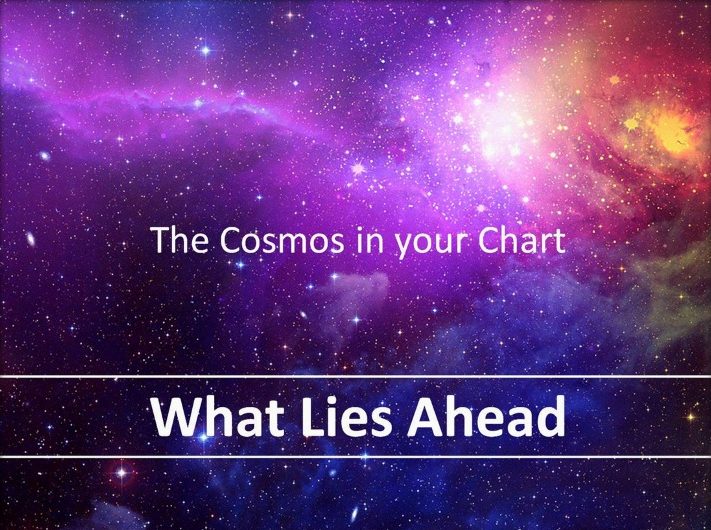 The Cosmos in your Chart

What Lies Ahead